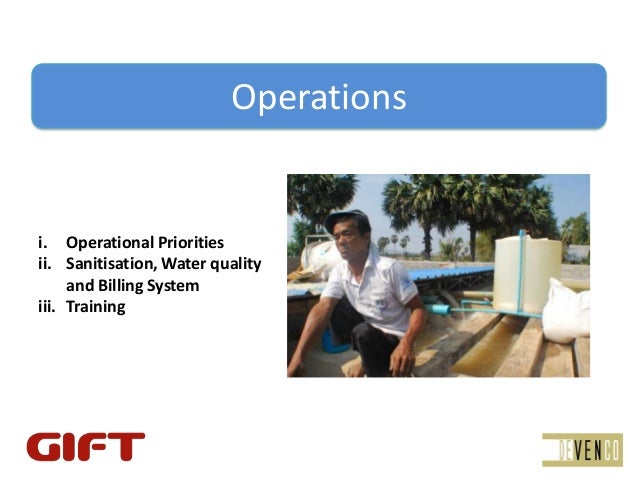 Operations

i. Operational Priorities
ii. Sanitisation, Water quality and Billing System
iii. Training

GIFT

DEVENCO